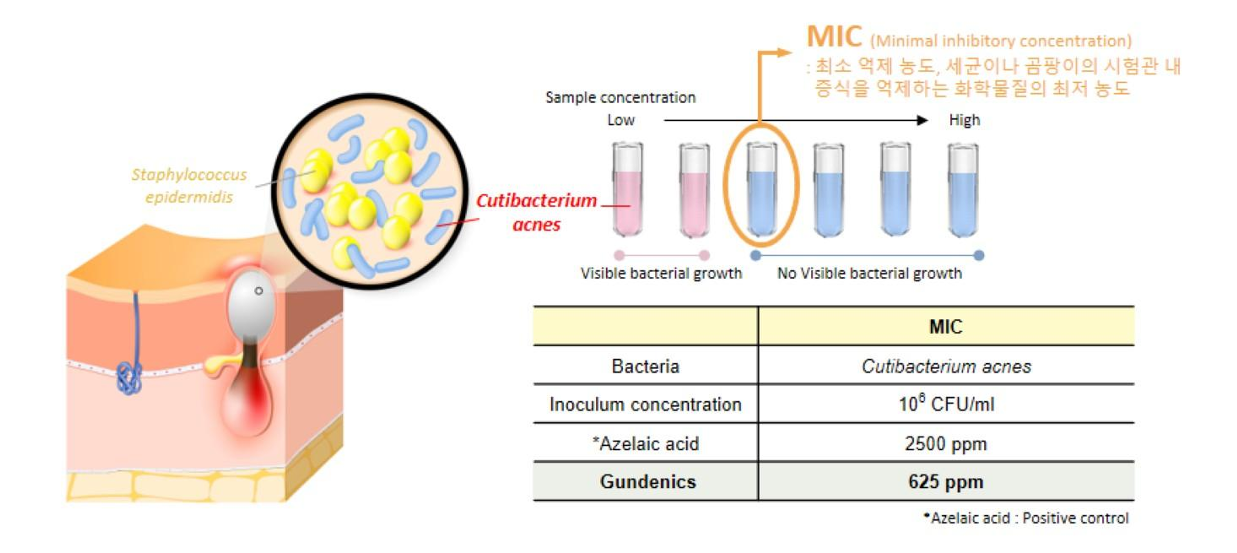 Staphylococcus epidermidis

Cutibacterium acnes

MIC (Minimal inhibitory concentration)
: 최소 억제 농도, 세균이나 곰팡이의 시험관 내 증식을 억제하는 화학물질의 최저 농도

Sample concentration
Low
High

Visible bacterial growth
No Visible bacterial growth

| | MIC |
|---|---|
| Bacteria | Cutibacterium acnes |
| Inoculum concentration | $10^6$ CFU/ml |
| *Azelaic acid | 2500 ppm |
| Gundenics | 625 ppm |

*Azelaic acid : Positive control